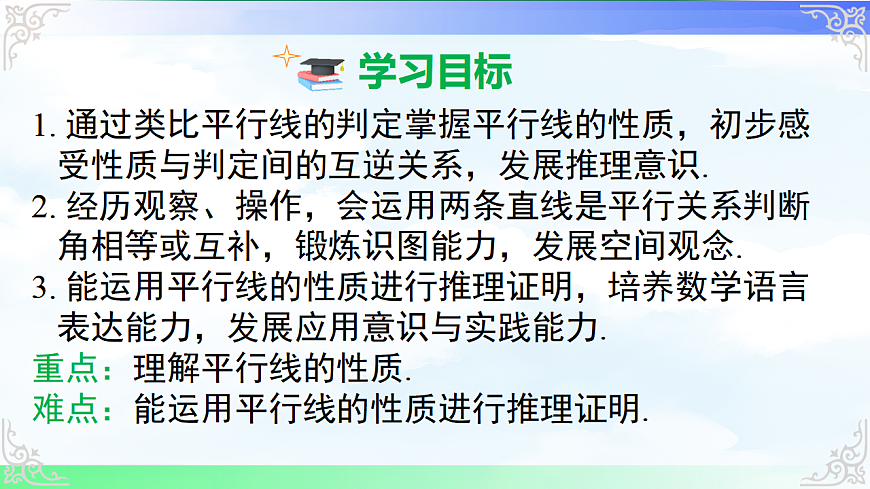 学习目标

1. 通过类比平行线的判定掌握平行线的性质，初步感受性质与判定间的互逆关系，发展推理意识.

2. 经历观察、操作，会运用两条直线是平行关系判断角相等或互补，锻炼识图能力，发展空间观念.

3. 能运用平行线的性质进行推理证明，培养数学语言表达能力，发展应用意识与实践能力.

重点：理解平行线的性质.

难点：能运用平行线的性质进行推理证明.